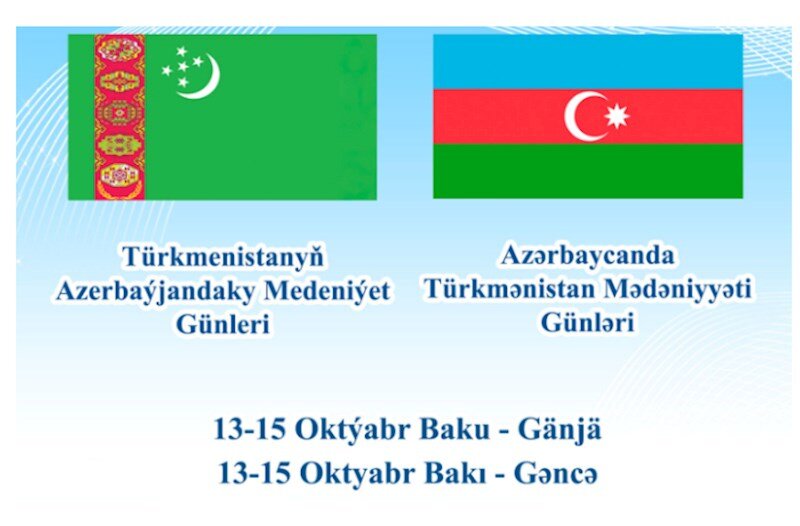 Türkmenistanyň Azerbaýjandaky Medeniýet Günleri

Azərbaycanda Türkmənistan Mədəniyyəti Günləri

13-15 Oktýabr Baku - Gänjä
13-15 Oktyabr Bakı - Gəncə